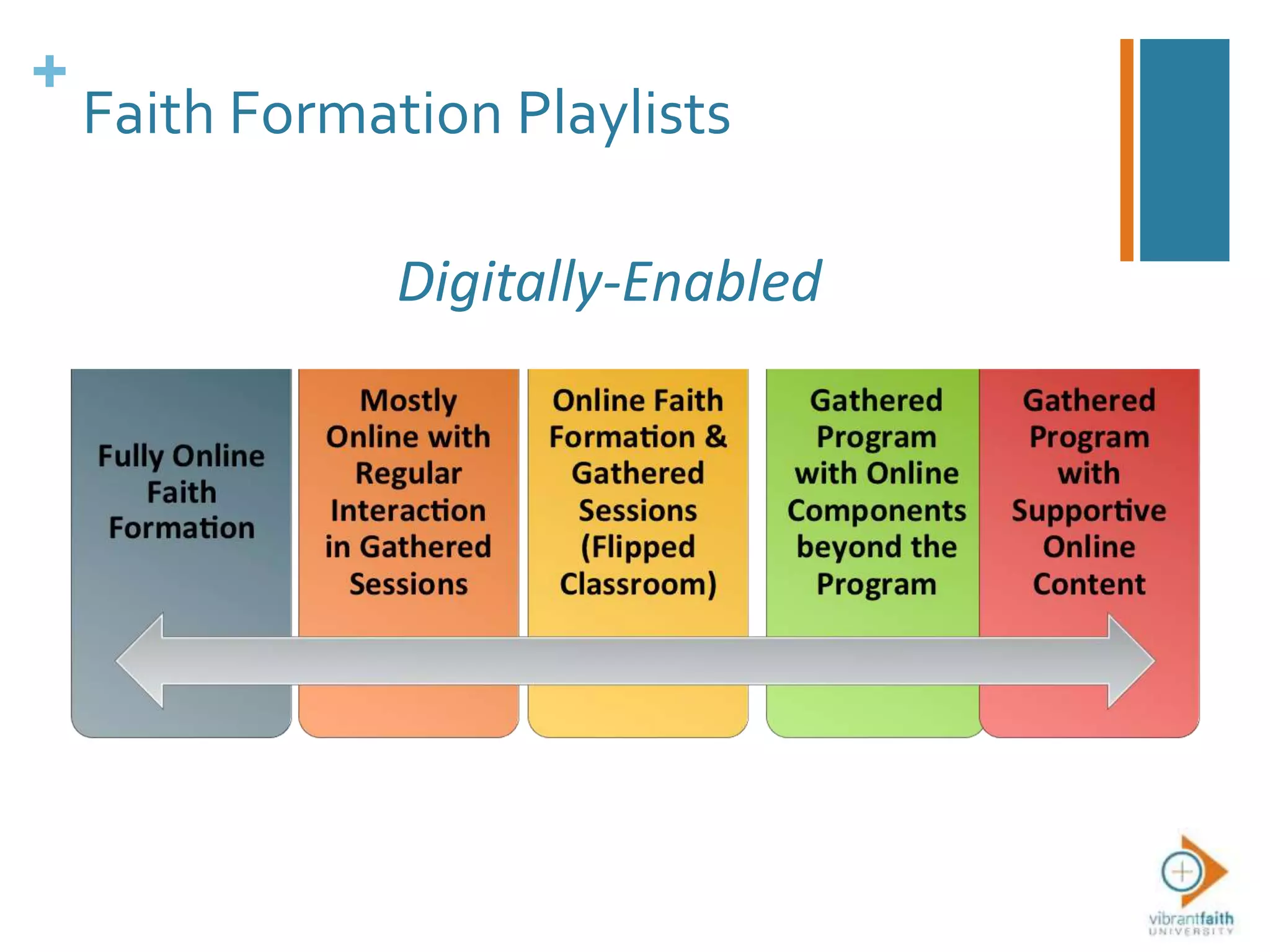 +
Faith Formation Playlists

Digitally-Enabled

Fully Online Faith Formation

Mostly Online with Regular Interaction in Gathered Sessions

Online Faith Formation & Gathered Sessions (Flipped Classroom)

Gathered Program with Online Components beyond the Program

Gathered Program with Supportive Online Content

vibrantfaith UNIVERSITY